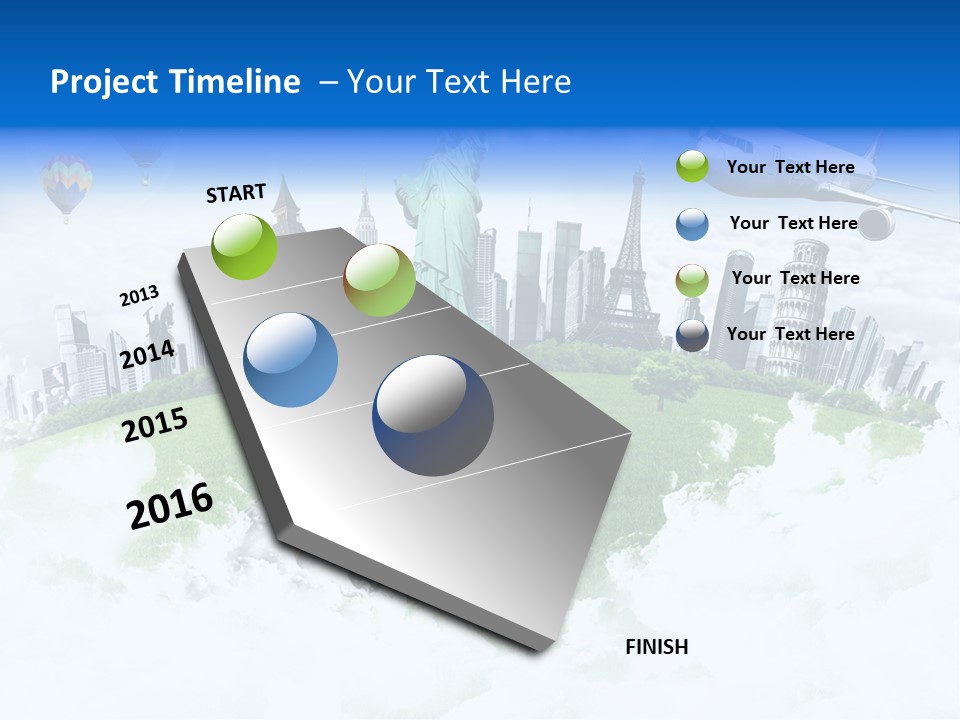 Project Timeline – Your Text Here

START

2013

2014

2015

2016

FINISH

Your Text Here

Your Text Here

Your Text Here

Your Text Here